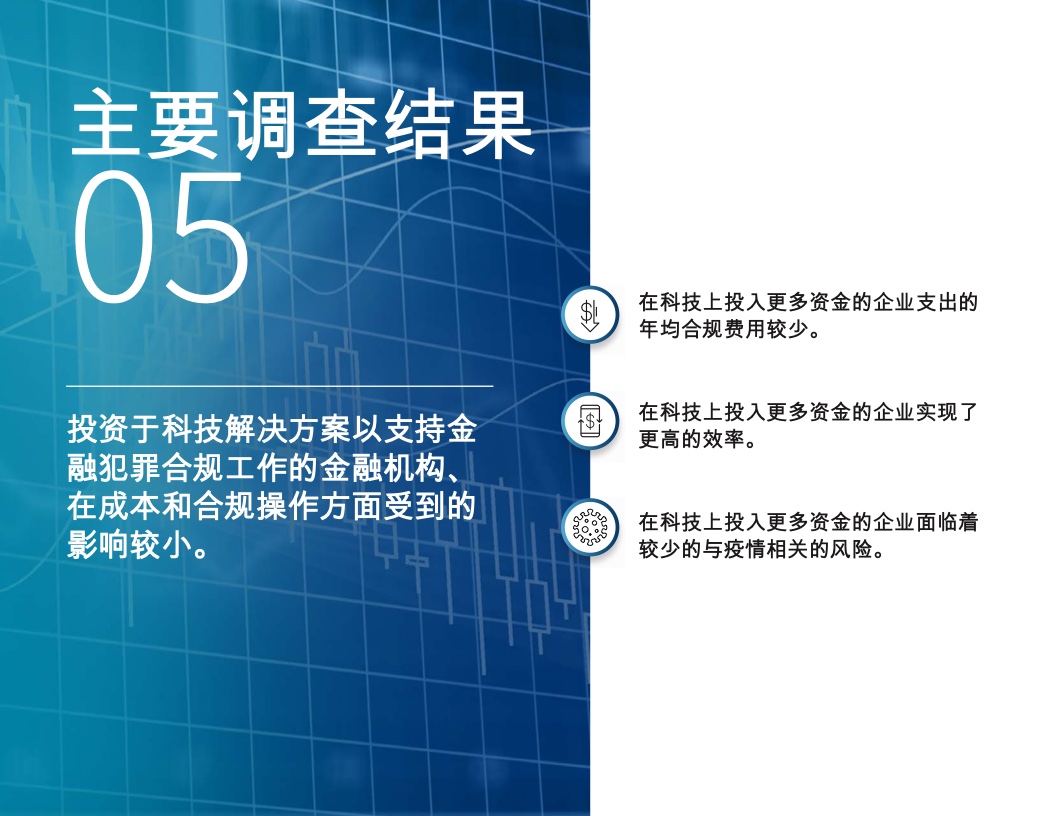 主要调查结果
05

投资于科技解决方案以支持金融犯罪合规工作的金融机构、在成本和合规操作方面受到的影响较小。

在科技上投入更多资金的企业支出的年均合规费用较少。

在科技上投入更多资金的企业实现了更高的效率。

在科技上投入更多资金的企业面临着较少的与疫情相关的风险。